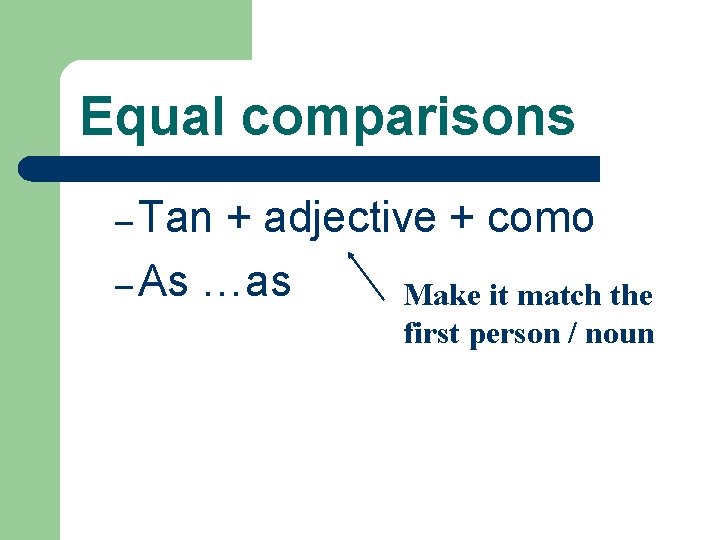 Equal comparisons

– Tan + adjective + como

– As …as

Make it match the first person / noun